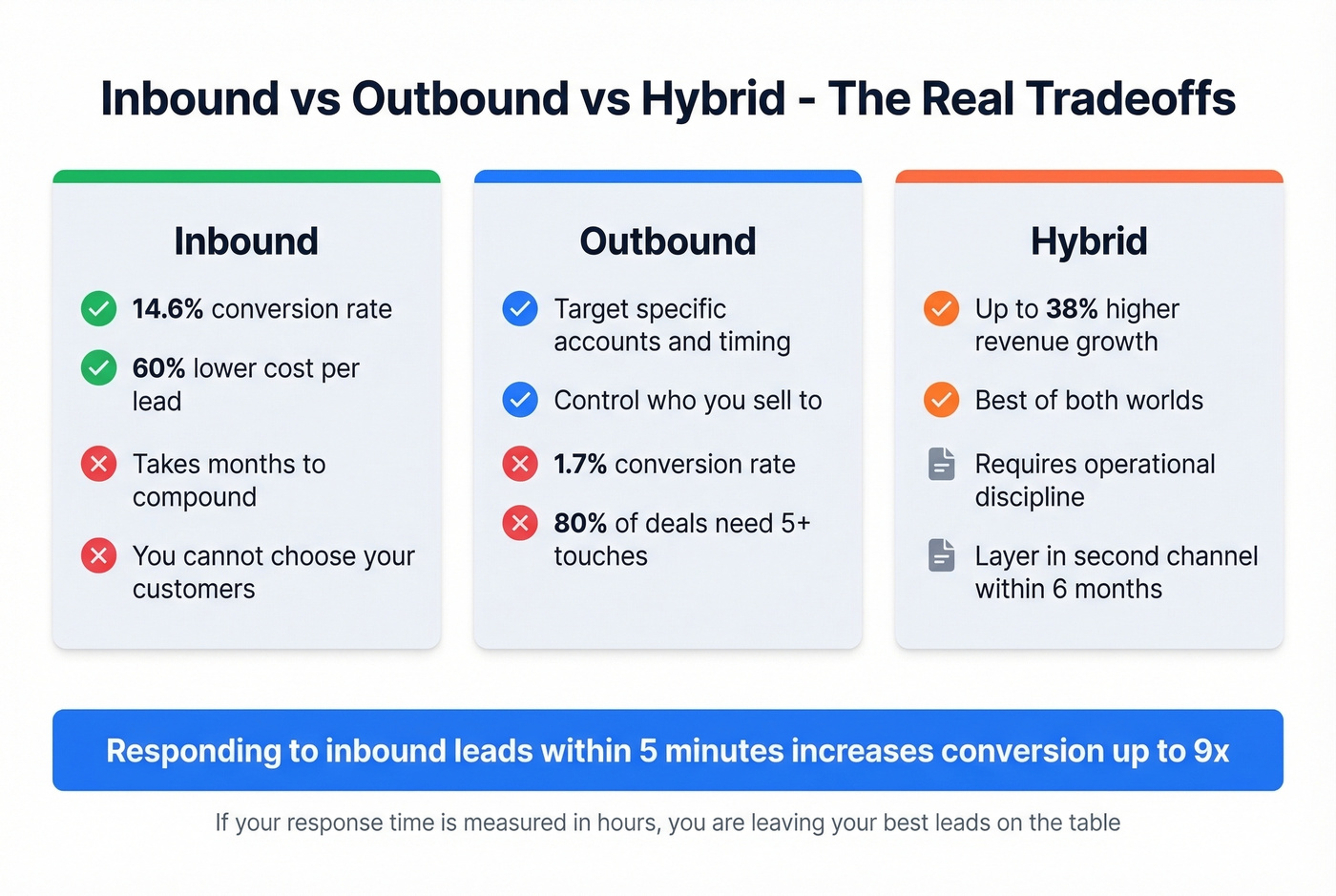 Inbound vs Outbound vs Hybrid - The Real Tradeoffs

Inbound

14.6% conversion rate

60% lower cost per lead

Takes months to compound

You cannot choose your customers

Outbound

Target specific accounts and timing

Control who you sell to

1.7% conversion rate

80% of deals need 5+ touches

Hybrid

Up to 38% higher revenue growth

Best of both worlds

Requires operational discipline

Layer in second channel within 6 months

Responding to inbound leads within 5 minutes increases conversion up to 9x

If your response time is measured in hours, you are leaving your best leads on the table